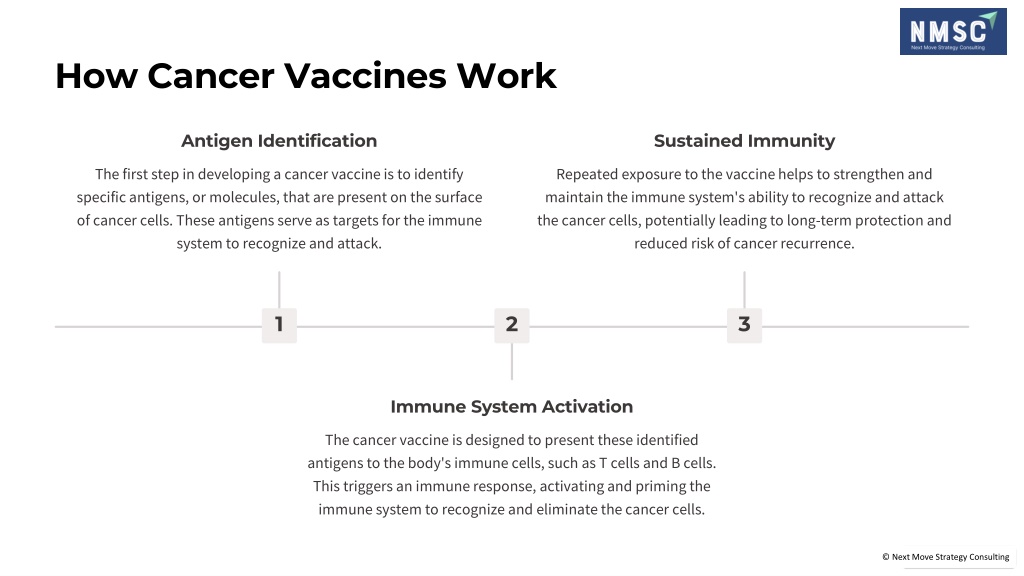 NMSC
Next Move Strategy Consulting

How Cancer Vaccines Work

Antigen Identification

The first step in developing a cancer vaccine is to identify specific antigens, or molecules, that are present on the surface of cancer cells. These antigens serve as targets for the immune system to recognize and attack.

Sustained Immunity

Repeated exposure to the vaccine helps to strengthen and maintain the immune system's ability to recognize and attack the cancer cells, potentially leading to long-term protection and reduced risk of cancer recurrence.

1

2

3

Immune System Activation

The cancer vaccine is designed to present these identified antigens to the body's immune cells, such as T cells and B cells. This triggers an immune response, activating and priming the immune system to recognize and eliminate the cancer cells.

© Next Move Strategy Consulting